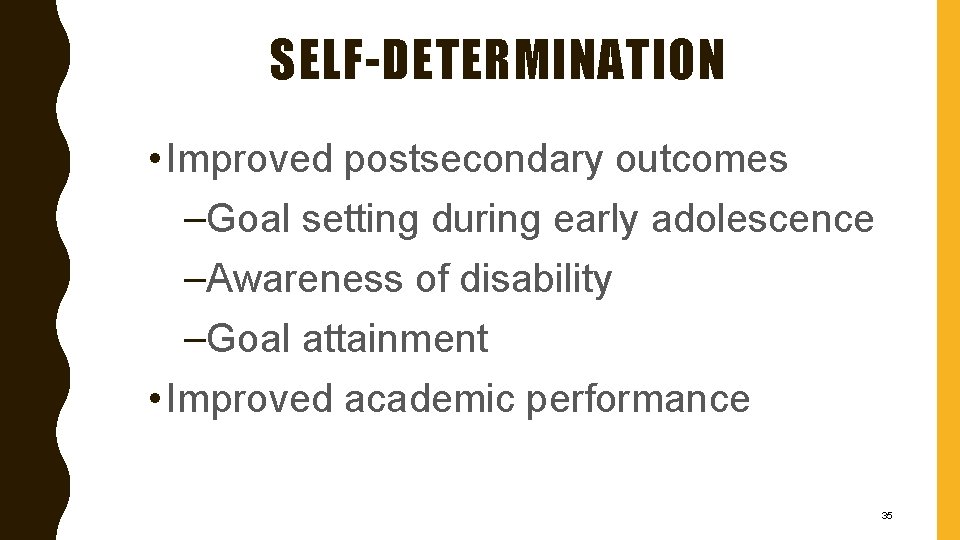 SELF-DETERMINATION

• Improved postsecondary outcomes

–Goal setting during early adolescence

–Awareness of disability

–Goal attainment

• Improved academic performance

35